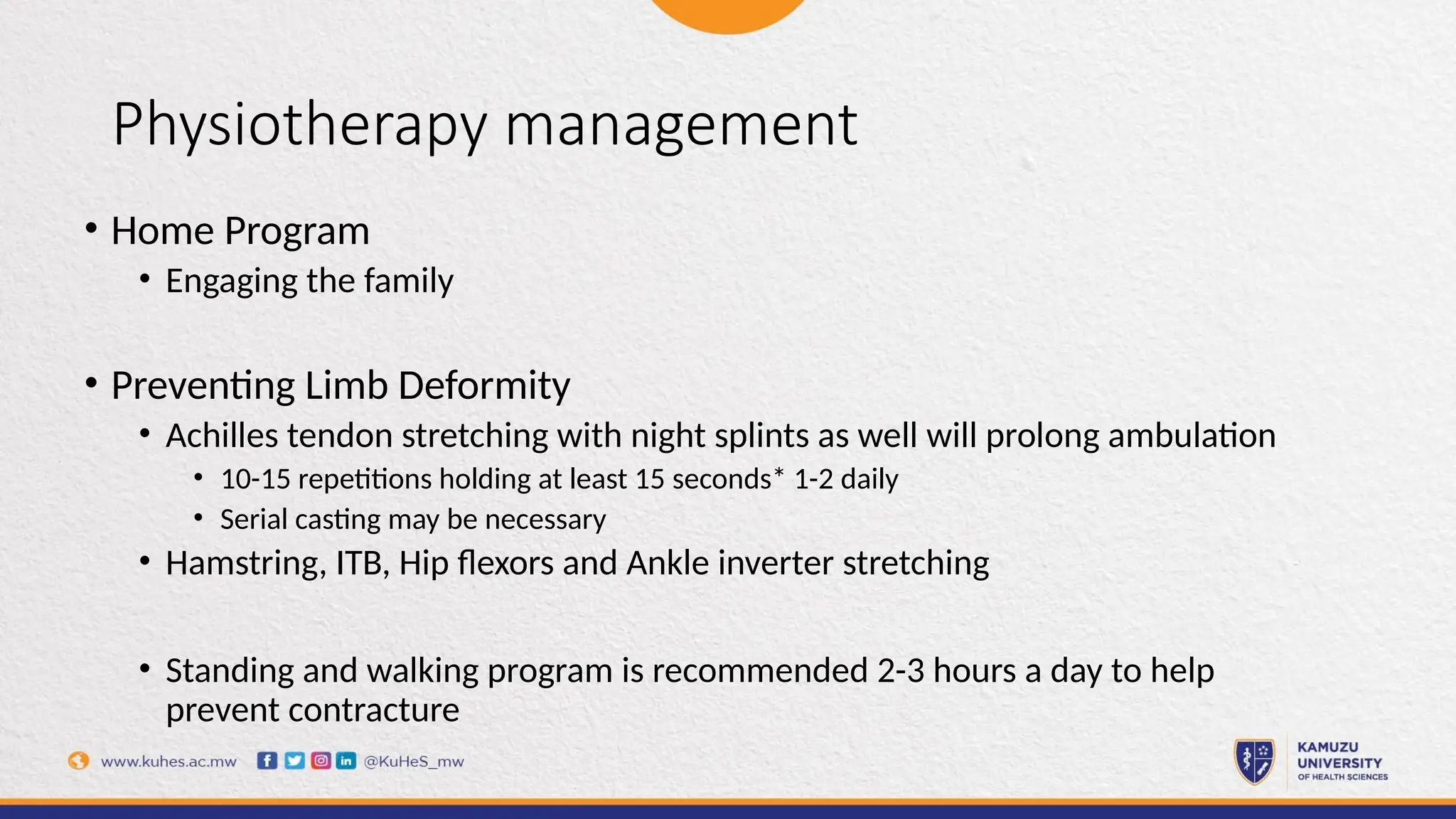 Physiotherapy management

• Home Program
  • Engaging the family

• Preventing Limb Deformity
  • Achilles tendon stretching with night splints as well will prolong ambulation
    • 10-15 repetitions holding at least 15 seconds* 1-2 daily
    • Serial casting may be necessary
  • Hamstring, ITB, Hip flexors and Ankle inverter stretching

  • Standing and walking program is recommended 2-3 hours a day to help prevent contracture

www.kuhes.ac.mw @KuHeS_mw

KAMUZU UNIVERSITY OF HEALTH SCIENCES